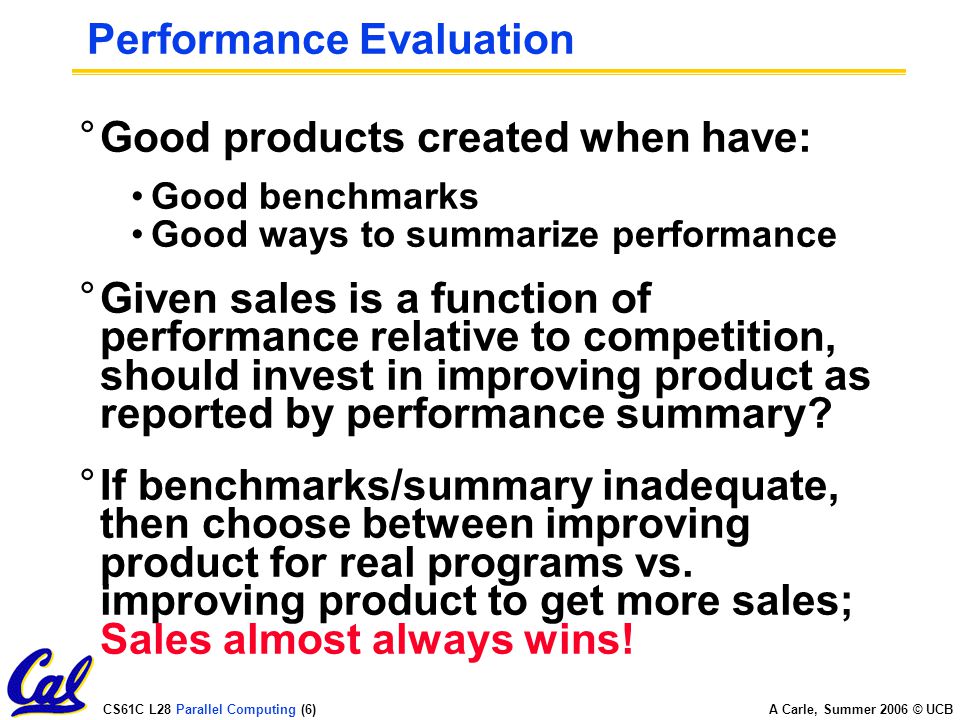 Performance Evaluation

° Good products created when have:

• Good benchmarks
• Good ways to summarize performance

° Given sales is a function of performance relative to competition, should invest in improving product as reported by performance summary?

° If benchmarks/summary inadequate, then choose between improving product for real programs vs. improving product to get more sales; Sales almost always wins!

Cal

CS61C L28 Parallel Computing (6)

A Carle, Summer 2006 © UCB